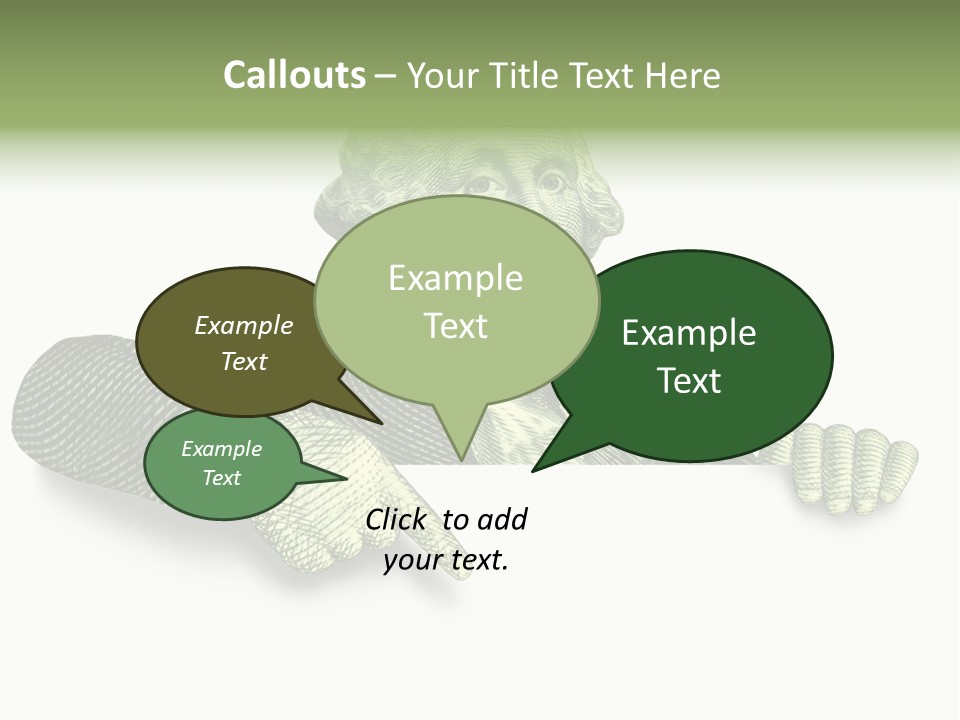 Callouts – Your Title Text Here

Example Text

Example Text

Example Text

Example Text

Click to add your text.